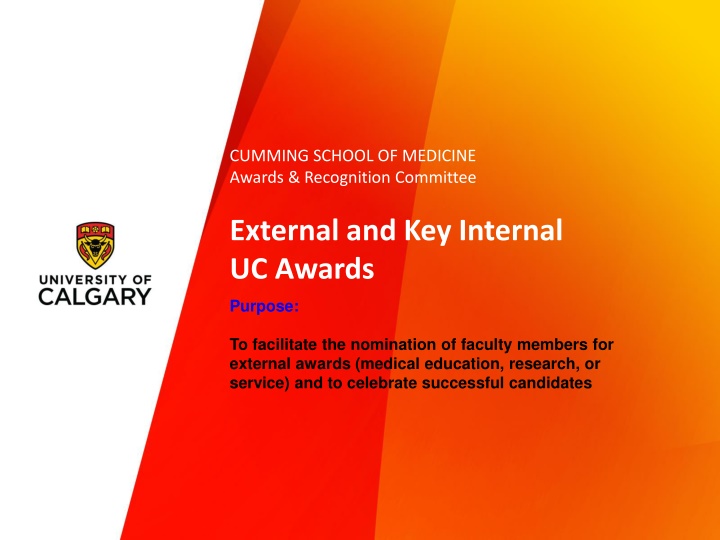 UNIVERSITY OF
CALGARY

CUMMING SCHOOL OF MEDICINE
Awards & Recognition Committee

External and Key Internal UC Awards

Purpose:

To facilitate the nomination of faculty members for external awards (medical education, research, or service) and to celebrate successful candidates